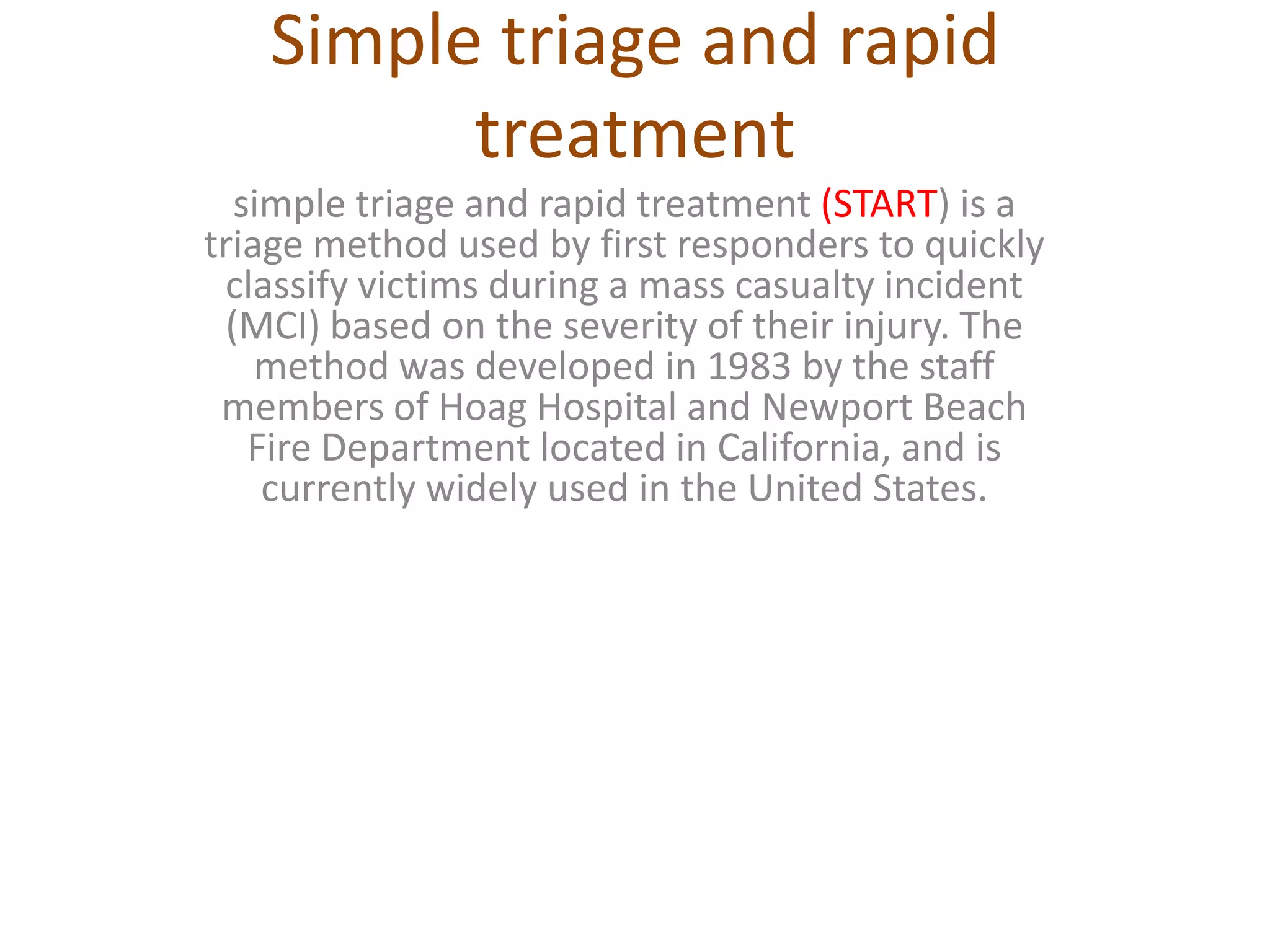 Simple triage and rapid treatment

simple triage and rapid treatment (START) is a triage method used by first responders to quickly classify victims during a mass casualty incident (MCI) based on the severity of their injury. The method was developed in 1983 by the staff members of Hoag Hospital and Newport Beach Fire Department located in California, and is currently widely used in the United States.